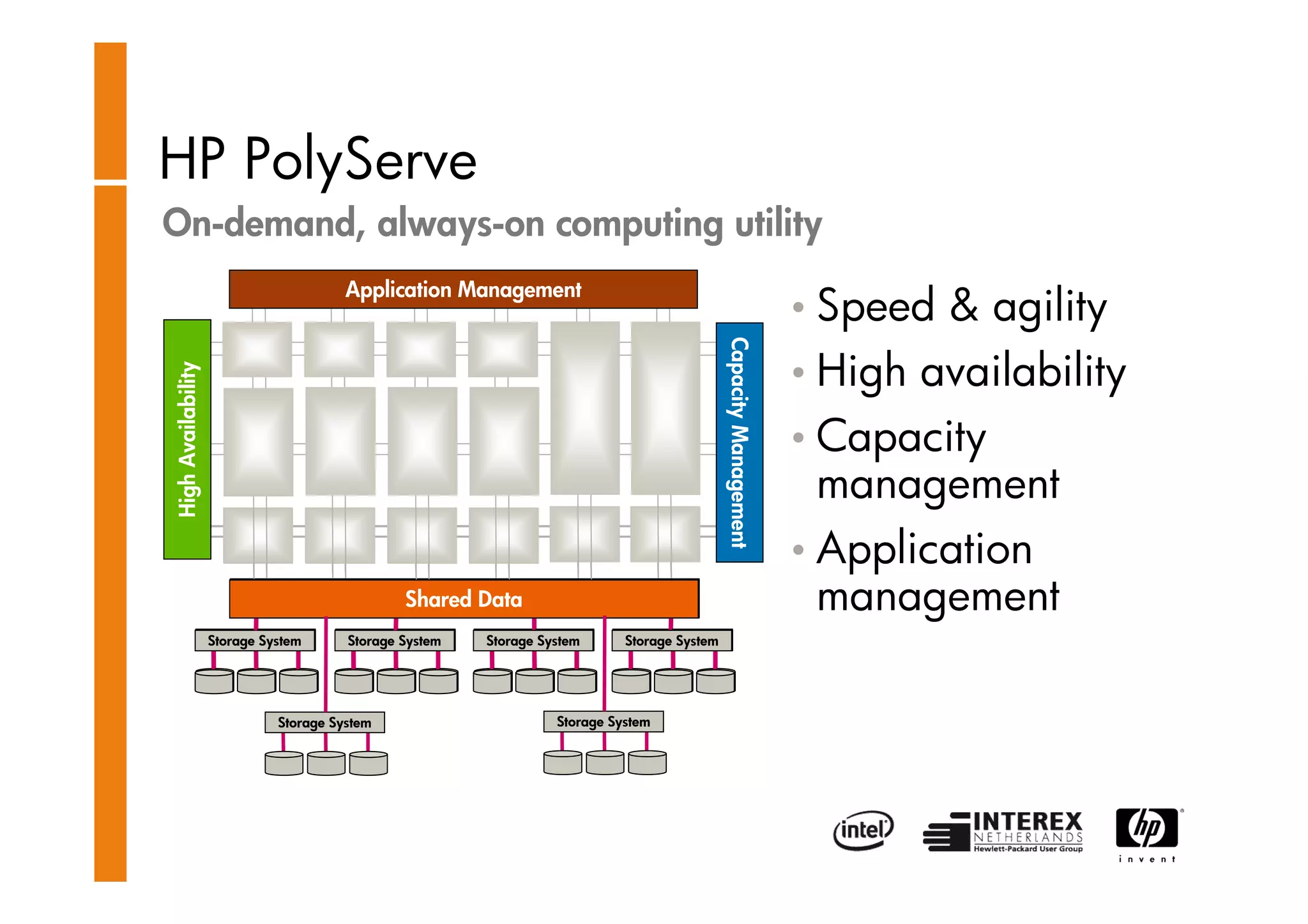 HP PolyServe

On-demand, always-on computing utility

Application Management

High Availability

Capacity Management

Shared Data

Storage System

Storage System

Storage System

Storage System

Storage System

Storage System

• Speed & agility
• High availability
• Capacity management
• Application management

intel

INTEREX NETHERLANDS Hewlett-Packard User Group

hp invent